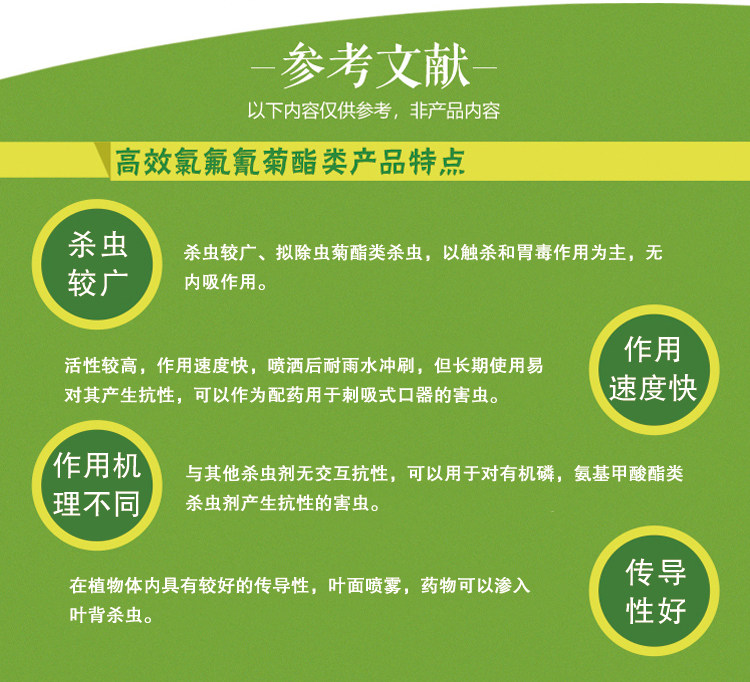 —参考文献—

以下内容仅供参考，非产品内容

高效氯氟氰菊酯类产品特点

杀虫较广

杀虫较广、拟除虫菊酯类杀虫，以触杀和胃毒作用为主，无内吸作用。

作用速度快

活性较高，作用速度快，喷洒后耐雨水冲刷，但长期使用易对其产生抗性，可以作为配药用于刺吸式口器的害虫。

作用机理不同

与其他杀虫剂无交互抗性，可以用于对有机磷，氨基甲酸酯类杀虫剂产生抗性的害虫。

传导性好

在植物体内具有较好的传导性，叶面喷雾，药物可以渗入叶背杀虫。